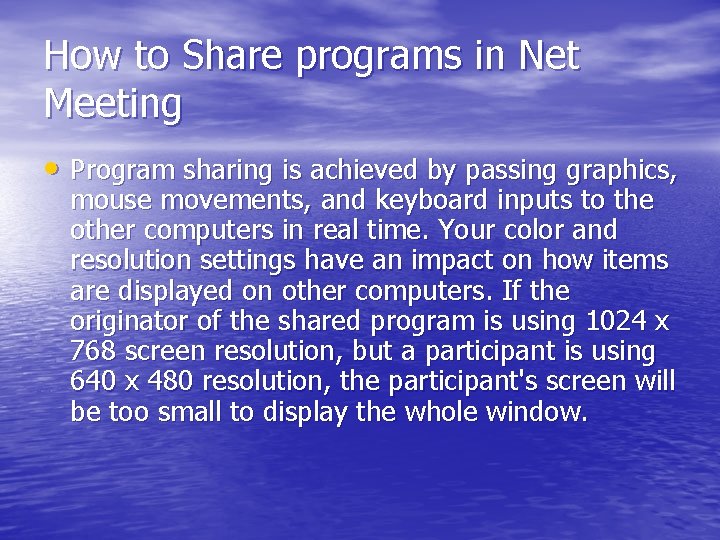 How to Share programs in Net Meeting

• Program sharing is achieved by passing graphics, mouse movements, and keyboard inputs to the other computers in real time. Your color and resolution settings have an impact on how items are displayed on other computers. If the originator of the shared program is using 1024 x 768 screen resolution, but a participant is using 640 x 480 resolution, the participant's screen will be too small to display the whole window.